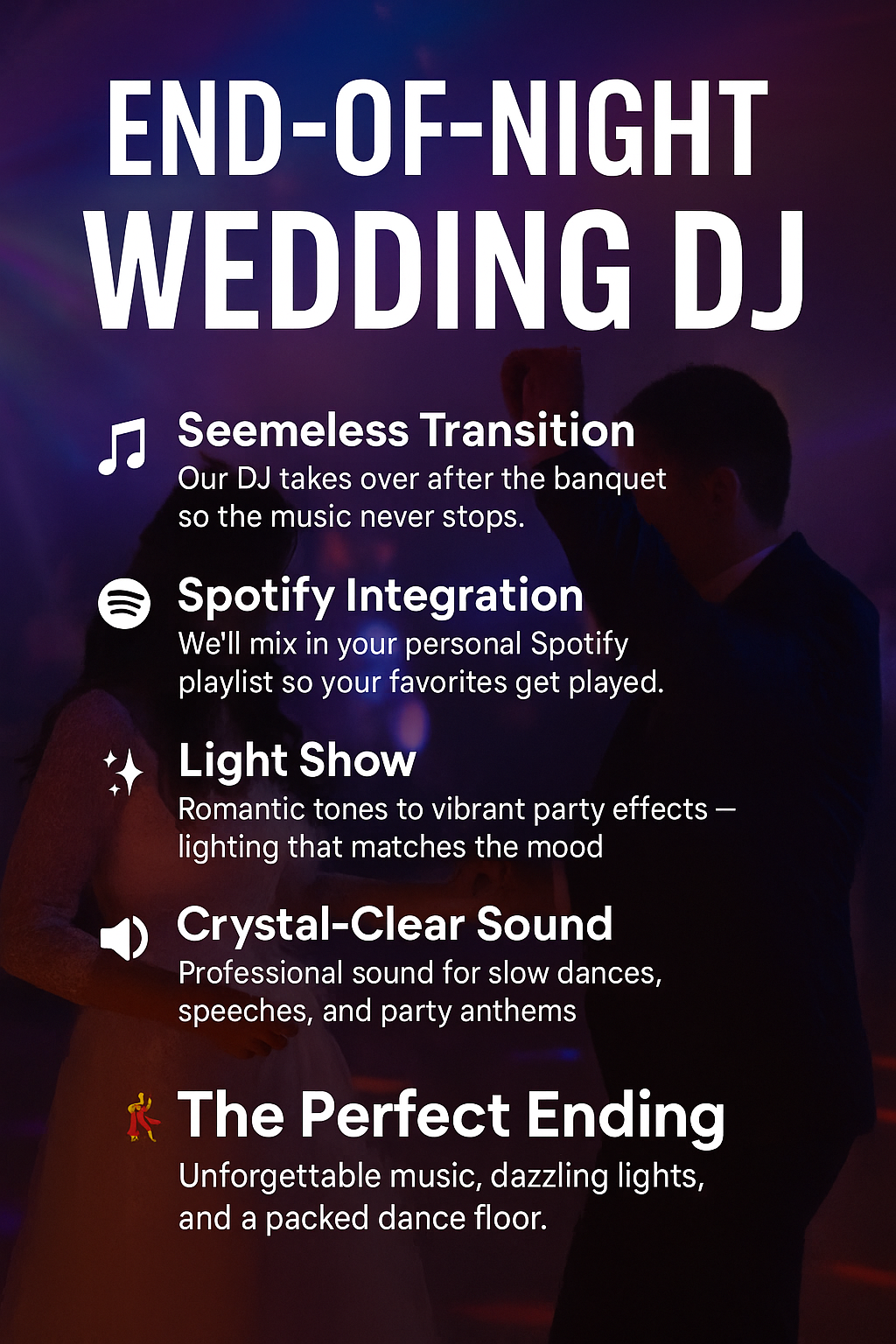 END-OF-NIGHT WEDDING DJ

Seemeless Transition
Our DJ takes over after the banquet so the music never stops.

Spotify Integration
We'll mix in your personal Spotify playlist so your favorites get played.

Light Show
Romantic tones to vibrant party effects — lighting that matches the mood

Crystal-Clear Sound
Professional sound for slow dances, speeches, and party anthems

The Perfect Ending
Unforgettable music, dazzling lights, and a packed dance floor.